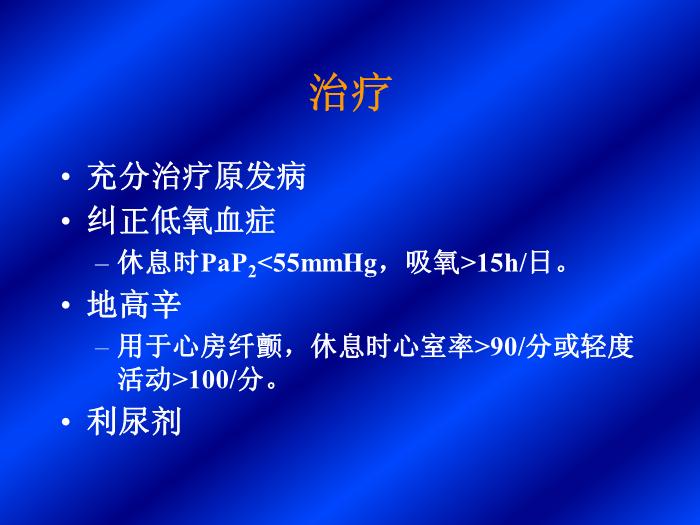 治疗

• 充分治疗原发病
• 纠正低氧血症
– 休息时$PaP_2$<55mmHg，吸氧>15h/日。
• 地高辛
– 用于心房纤颤，休息时心室率>90/分或轻度活动>100/分。
• 利尿剂